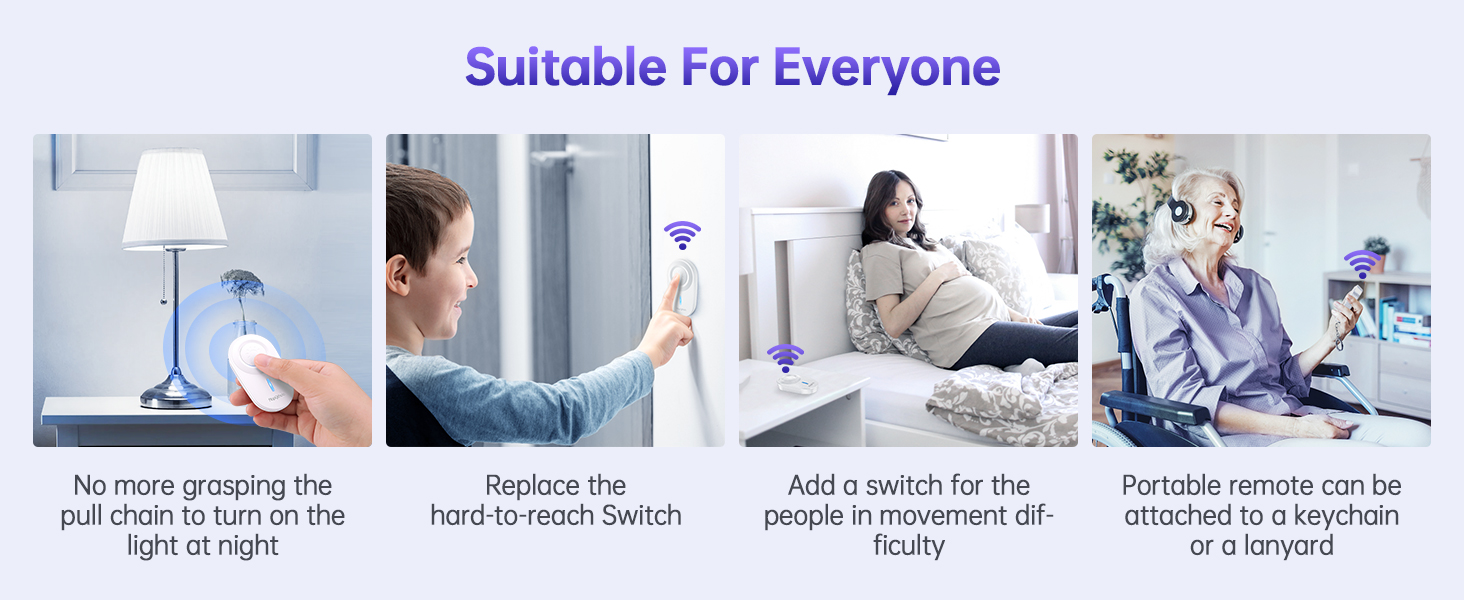 Suitable For Everyone

No more grasping the pull chain to turn on the light at night

Replace the hard-to-reach Switch

Add a switch for the people in movement difficulty

Portable remote can be attached to a keychain or a lanyard